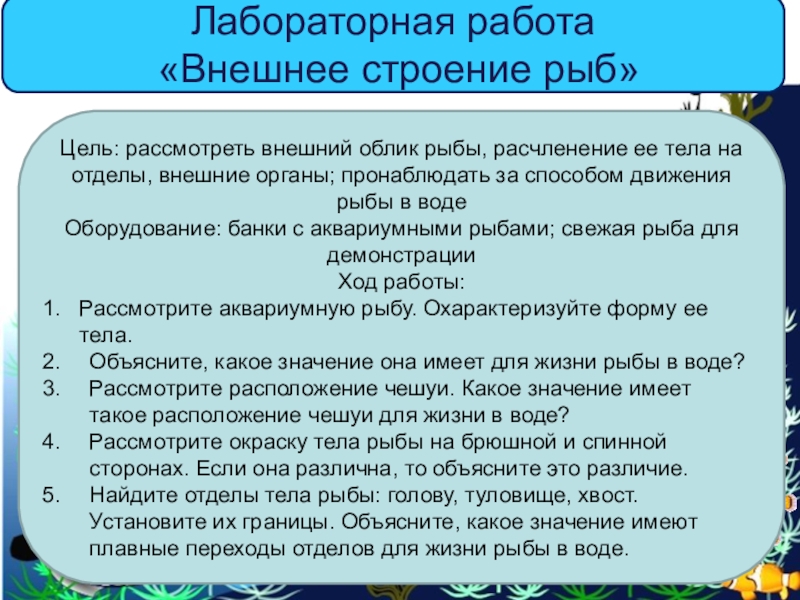 Лабораторная работа
«Внешнее строение рыб»

Цель: рассмотреть внешний облик рыбы, расчленение ее тела на отделы, внешние органы; пронаблюдать за способом движения рыбы в воде
Оборудование: банки с аквариумными рыбами; свежая рыба для демонстрации
Ход работы:
1. Рассмотрите аквариумную рыбу. Охарактеризуйте форму ее тела.
2. Объясните, какое значение она имеет для жизни рыбы в воде?
3. Рассмотрите расположение чешуи. Какое значение имеет такое расположение чешуи для жизни в воде?
4. Рассмотрите окраску тела рыбы на брюшной и спинной сторонах. Если она различна, то объясните это различие.
5. Найдите отделы тела рыбы: голову, туловище, хвост. Установите их границы. Объясните, какое значение имеют плавные переходы отделов для жизни рыбы в воде.